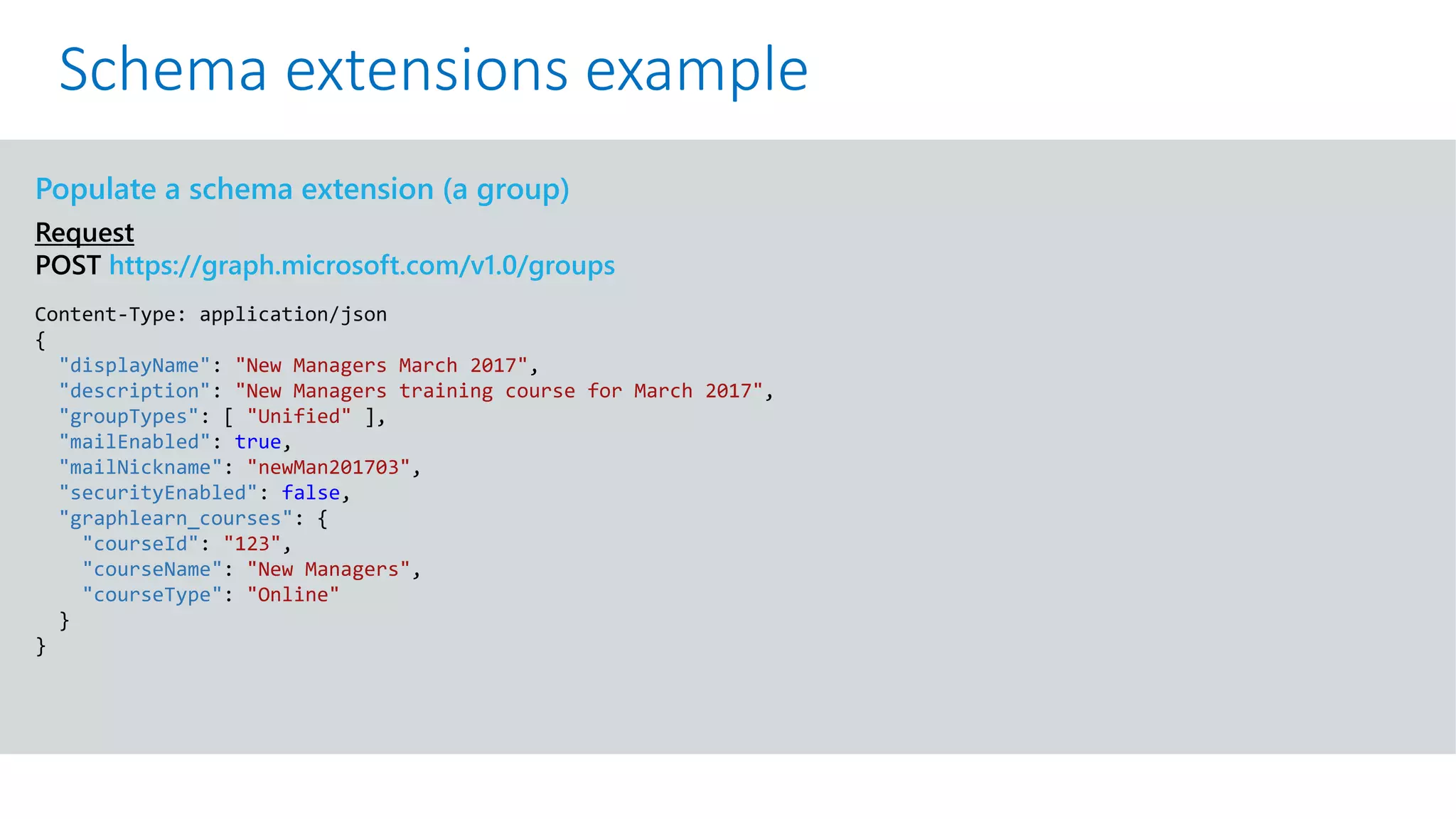 Schema extensions example

Populate a schema extension (a group)

Request
POST https://graph.microsoft.com/v1.0/groups

Content-Type: application/json
{
  "displayName": "New Managers March 2017",
  "description": "New Managers training course for March 2017",
  "groupTypes": [ "Unified" ],
  "mailEnabled": true,
  "mailNickname": "newMan201703",
  "securityEnabled": false,
  "graphlearn_courses": {
    "courseId": "123",
    "courseName": "New Managers",
    "courseType": "Online"
  }
}